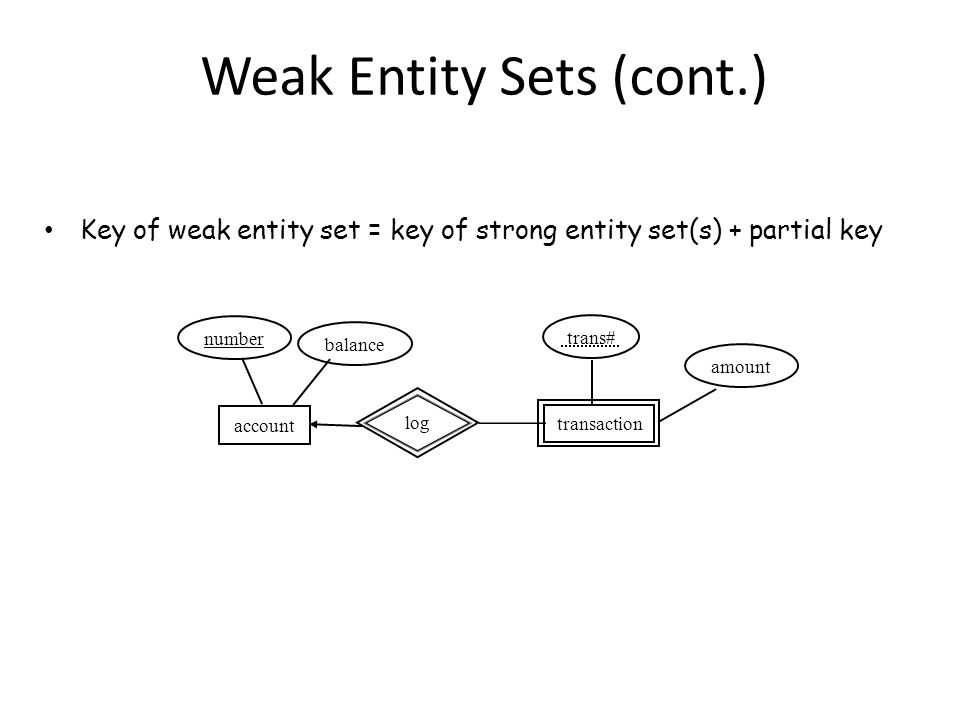 Weak Entity Sets (cont.)

• Key of weak entity set = key of strong entity set(s) + partial key

number
balance
trans#
amount
account
log
transaction